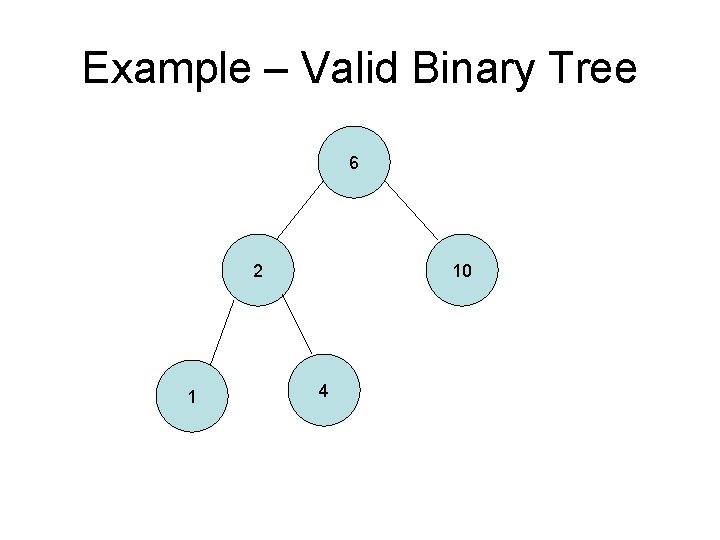 Example – Valid Binary Tree

6

2

10

1

4